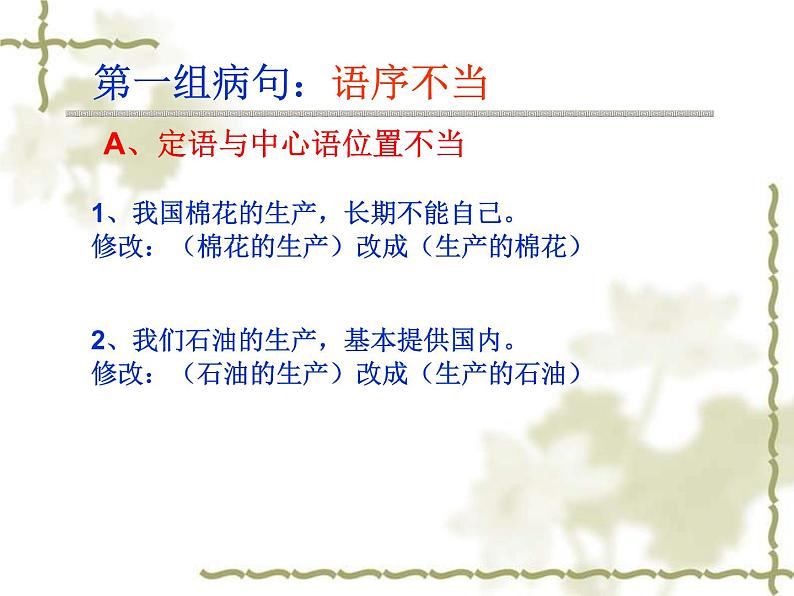 第一组病句：语序不当

A、定语与中心语位置不当

1、我国棉花的生产，长期不能自己。
修改：（棉花的生产）改成（生产的棉花）

2、我们石油的生产，基本提供国内。
修改：（石油的生产）改成（生产的石油）